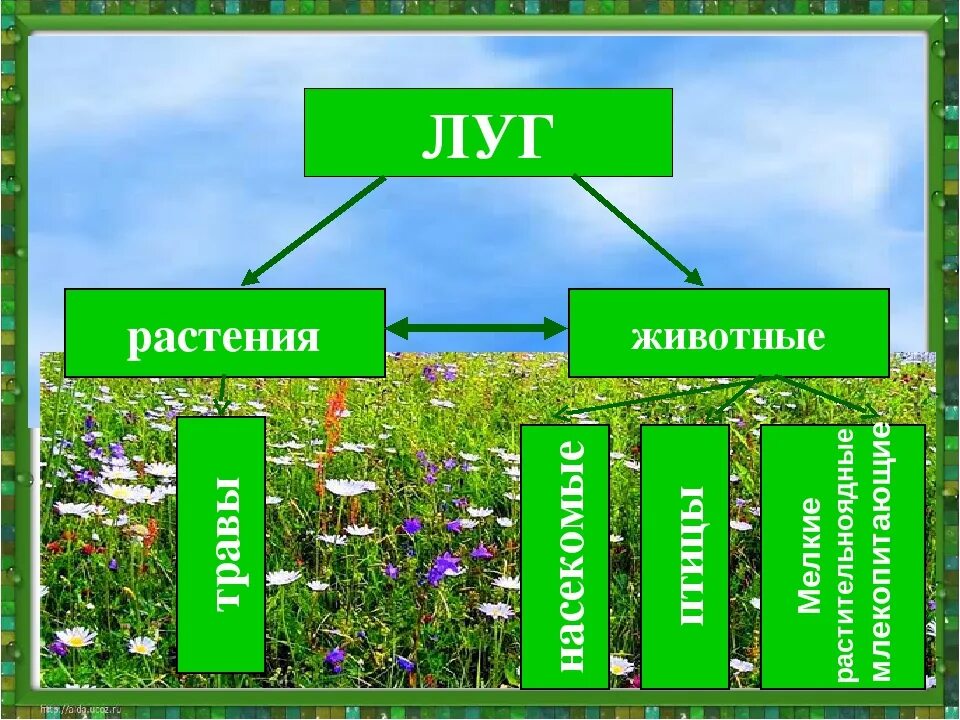 ЛУГ

растения

животные

травы

насекомые

птицы

Мелкие растительноядные млекопитающие

http://aida.ucoz.ru